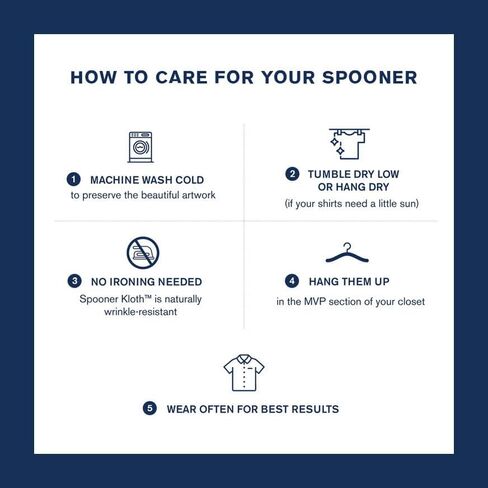 HOW TO CARE FOR YOUR SPOONER

1 MACHINE WASH COLD
to preserve the beautiful artwork

2 TUMBLE DRY LOW OR HANG DRY
(if your shirts need a little sun)

3 NO IRONING NEEDED
Spooner Kloth™ is naturally wrinkle-resistant

4 HANG THEM UP
in the MVP section of your closet

5 WEAR OFTEN FOR BEST RESULTS